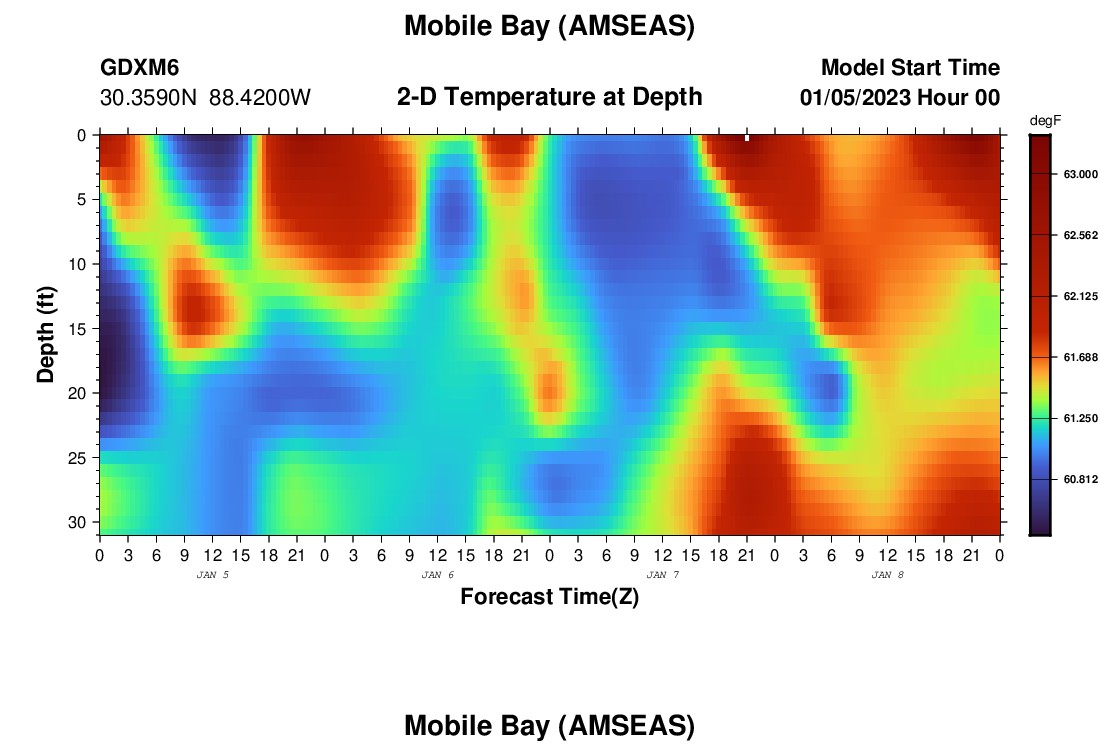 Mobile Bay (AMSEAS)

GDXM6
30.3590N 88.4200W

2-D Temperature at Depth

Model Start Time
01/05/2023 Hour 00

degF
63.000
62.562
62.125
61.688
61.250
60.812

Depth (ft)
0
5
10
15
20
25
30

0 3 6 9 12 15 18 21 0 3 6 9 12 15 18 21 0 3 6 9 12 15 18 21 0 3 6 9 12 15 18 21 0
JAN 5
JAN 6
JAN 7
JAN 8
Forecast Time(Z)

Mobile Bay (AMSEAS)